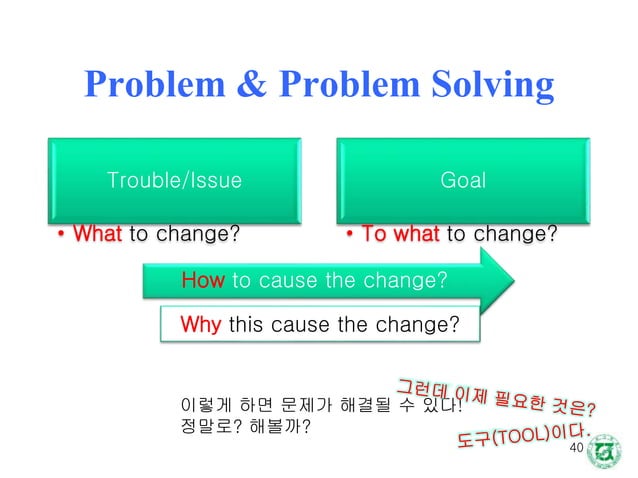 Problem & Problem Solving

Trouble/Issue

• What to change?

Goal

• To what to change?

How to cause the change?

Why this cause the change?

이렇게 하면 문제가 해결될 수 있다!
정말로? 해볼까?

그런데 이제 필요한 것은?

도구(TOOL)이다.

40